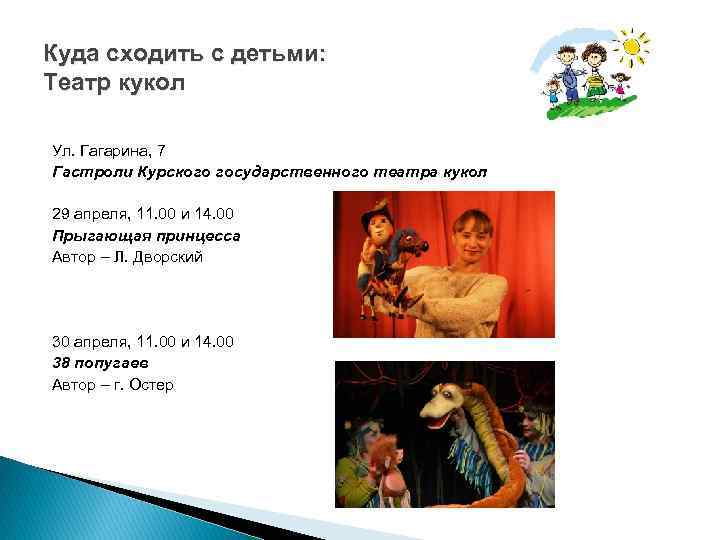 Куда сходить с детьми:
Театр кукол

Ул. Гагарина, 7
Гастроли Курского государственного театра кукол

29 апреля, 11.00 и 14.00
Прыгающая принцесса
Автор – Л. Дворский

30 апреля, 11.00 и 14.00
38 попугаев
Автор – г. Остер